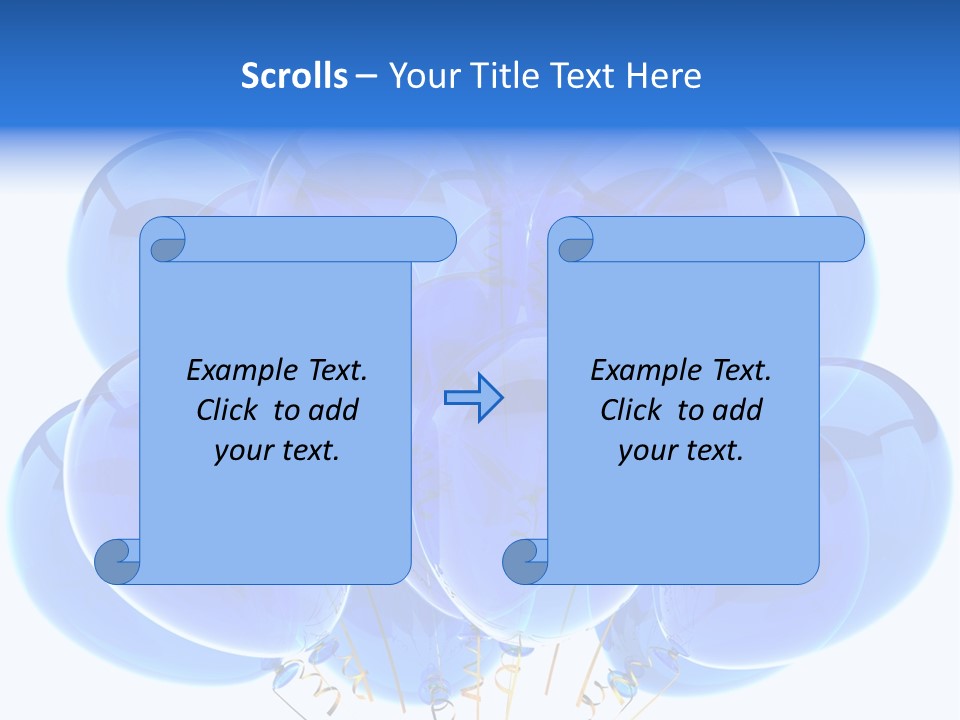 Scrolls – Your Title Text Here

Example Text. Click to add your text.

Example Text. Click to add your text.